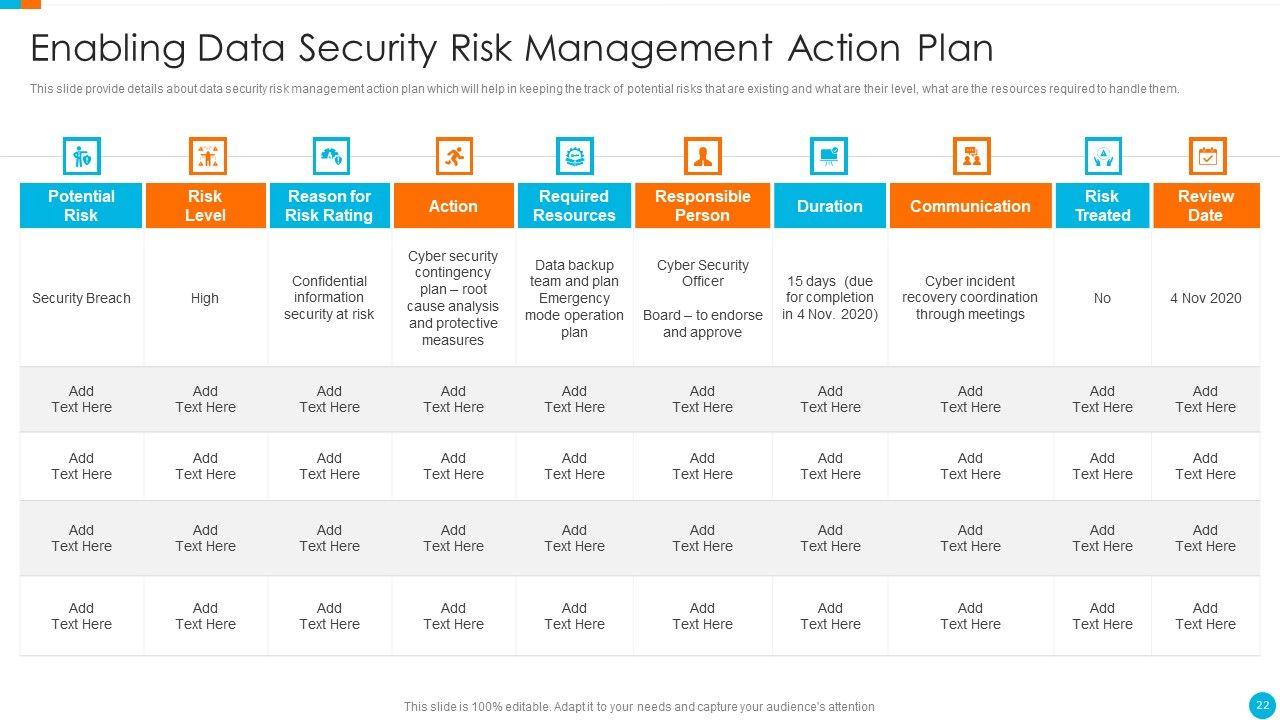 Enabling Data Security Risk Management Action Plan

This slide provide details about data security risk management action plan which will help in keeping the track of potential risks that are existing and what are their level, what are the resources required to handle them.

| Potential Risk | Risk Level | Reason for Risk Rating | Action | Required Resources | Responsible Person | Duration | Communication | Risk Treated | Review Date |
|---|---|---|---|---|---|---|---|---|---|
| Security Breach | High | Confidential information security at risk | Cyber security contingency plan – root cause analysis and protective measures | Data backup team and plan Emergency mode operation plan | Cyber Security Officer Board – to endorse and approve | 15 days (due for completion in 4 Nov. 2020) | Cyber incident recovery coordination through meetings | No | 4 Nov 2020 |
| Add Text Here | Add Text Here | Add Text Here | Add Text Here | Add Text Here | Add Text Here | Add Text Here | Add Text Here | Add Text Here | Add Text Here |
| Add Text Here | Add Text Here | Add Text Here | Add Text Here | Add Text Here | Add Text Here | Add Text Here | Add Text Here | Add Text Here | Add Text Here |
| Add Text Here | Add Text Here | Add Text Here | Add Text Here | Add Text Here | Add Text Here | Add Text Here | Add Text Here | Add Text Here | Add Text Here |
| Add Text Here | Add Text Here | Add Text Here | Add Text Here | Add Text Here | Add Text Here | Add Text Here | Add Text Here | Add Text Here | Add Text Here |

This slide is 100% editable. Adapt it to your needs and capture your audience's attention

22